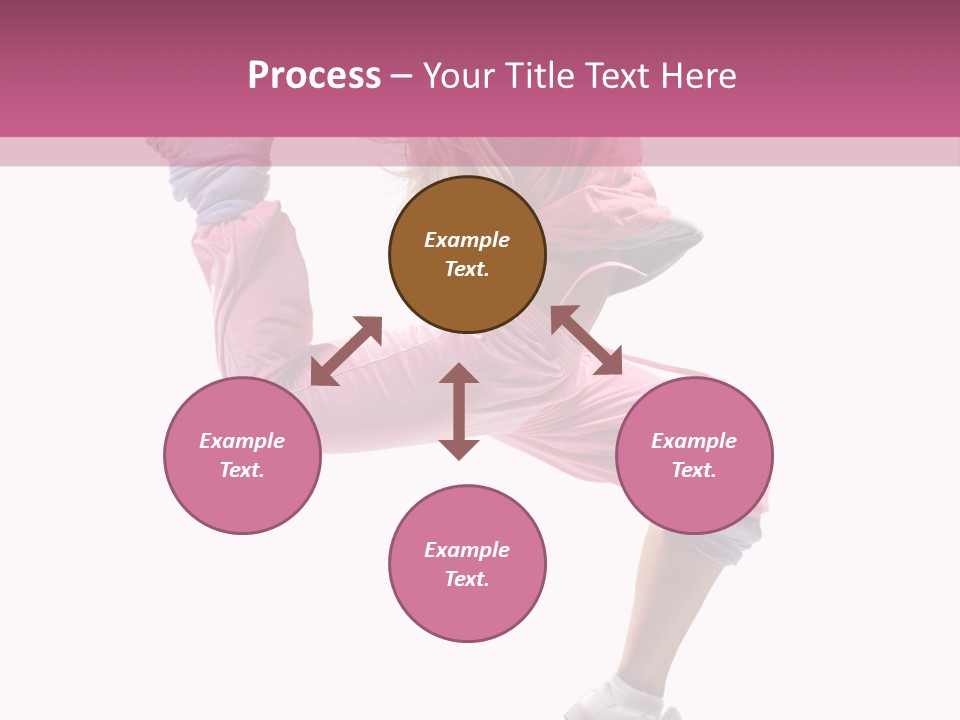 Process – Your Title Text Here

Example Text.

Example Text.

Example Text.

Example Text.